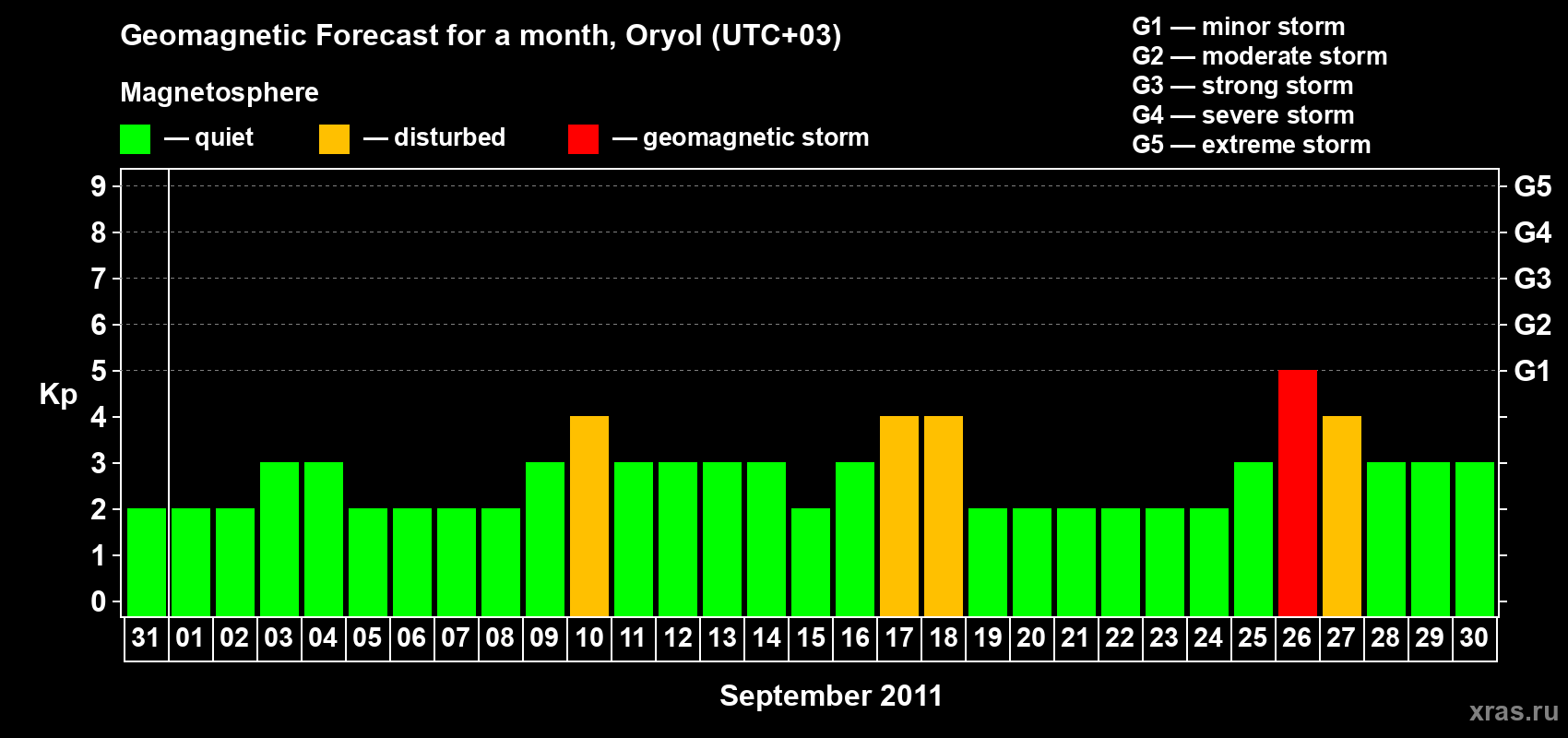 Geomagnetic Forecast for a month, Oryol (UTC+03)

Magnetosphere

— quiet — disturbed — geomagnetic storm

G1 — minor storm
G2 — moderate storm
G3 — strong storm
G4 — severe storm
G5 — extreme storm

Kp

9
8
7
6
5
4
3
2
1
0

G5
G4
G3
G2
G1

31 01 02 03 04 05 06 07 08 09 10 11 12 13 14 15 16 17 18 19 20 21 22 23 24 25 26 27 28 29 30

September 2011

xras.ru